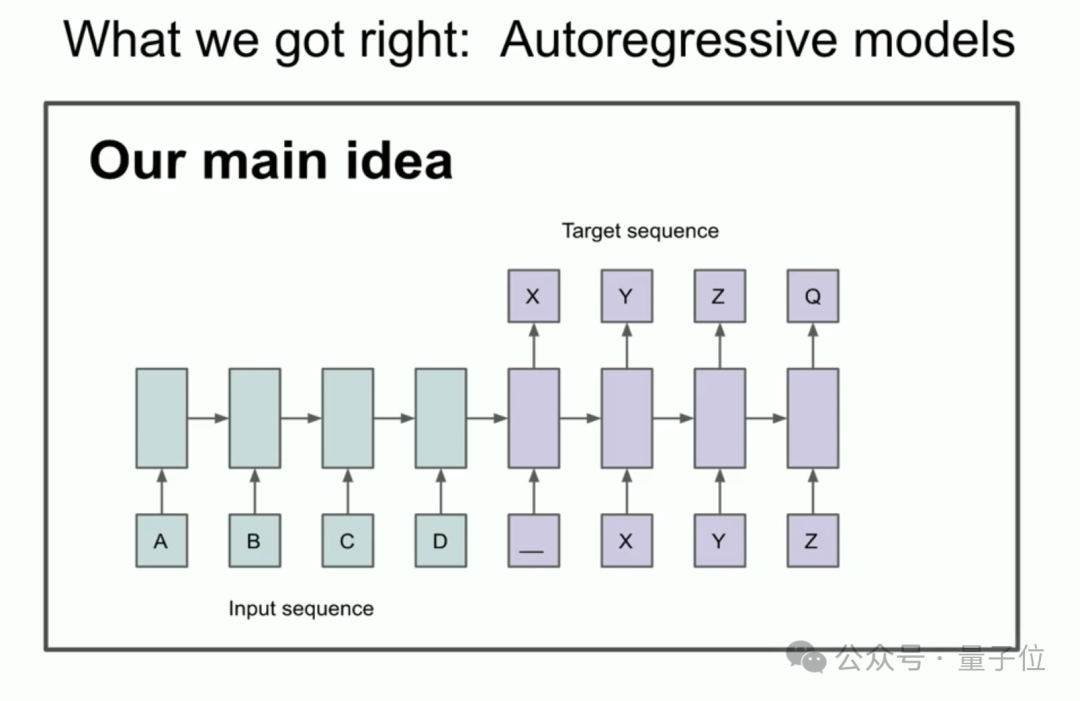 What we got right: Autoregressive models

Our main idea

Target sequence

X Y Z Q

A B C D __ X Y Z

Input sequence

公众号 · 量子位